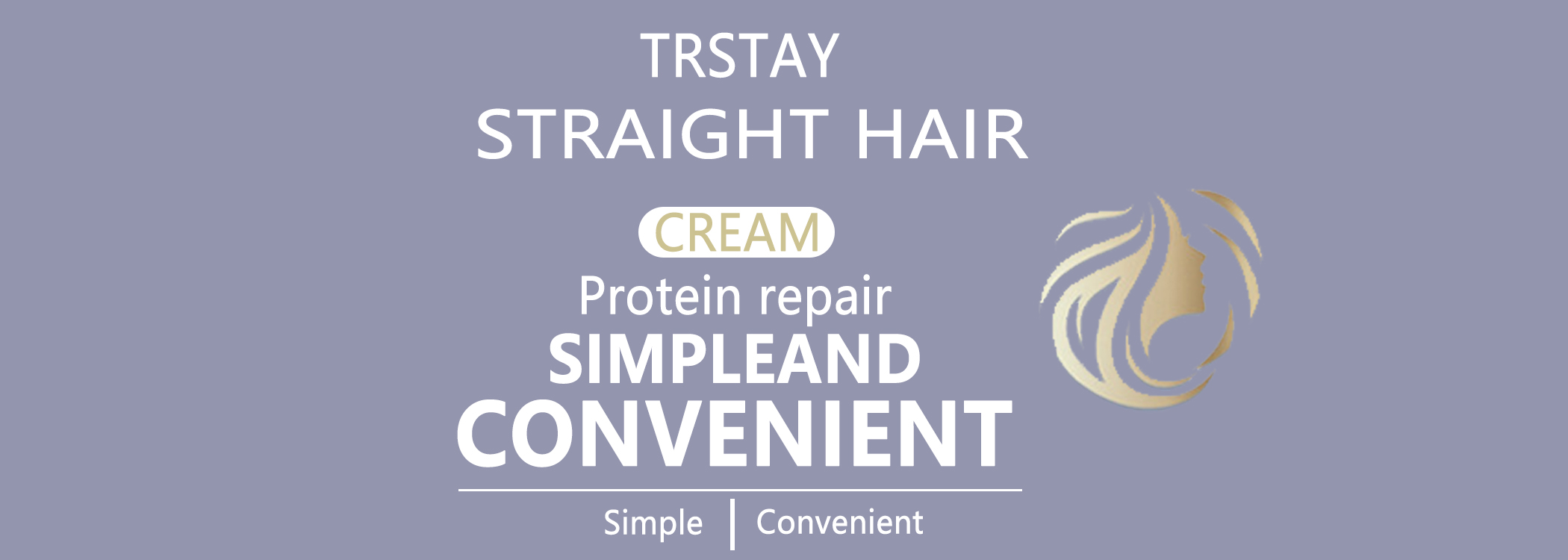 TRSTAY
STRAIGHT HAIR
CREAM
Protein repair
SIMPLEAND
CONVENIENT
Simple | Convenient